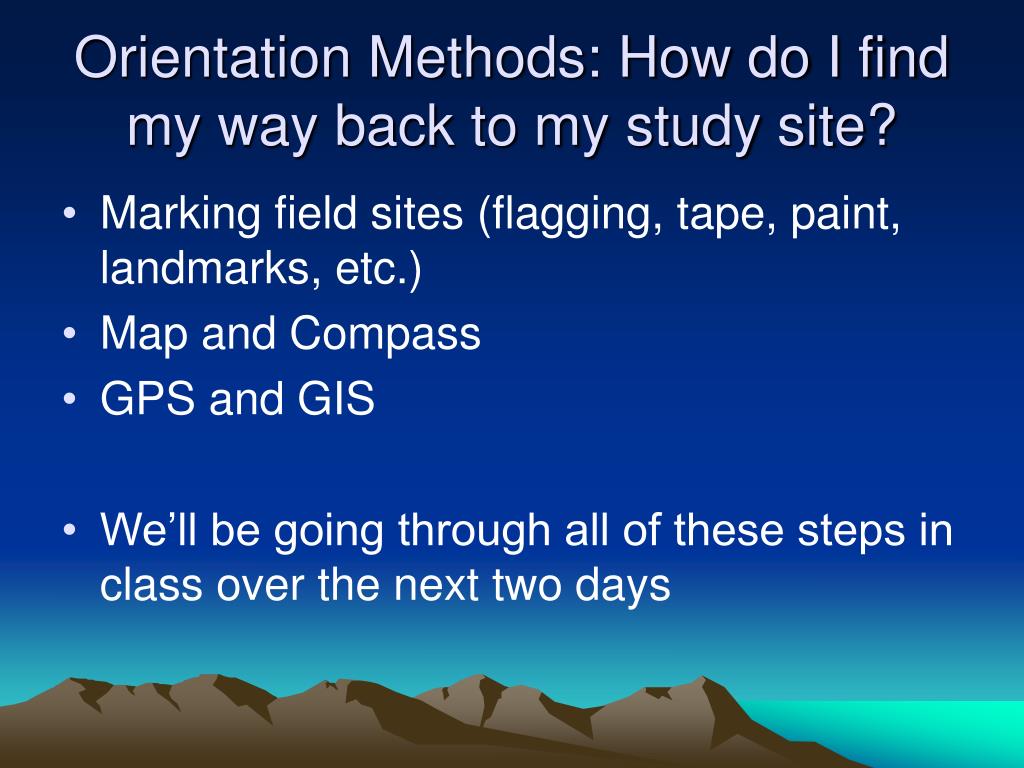 Orientation Methods: How do I find my way back to my study site?

• Marking field sites (flagging, tape, paint, landmarks, etc.)
• Map and Compass
• GPS and GIS

• We’ll be going through all of these steps in class over the next two days